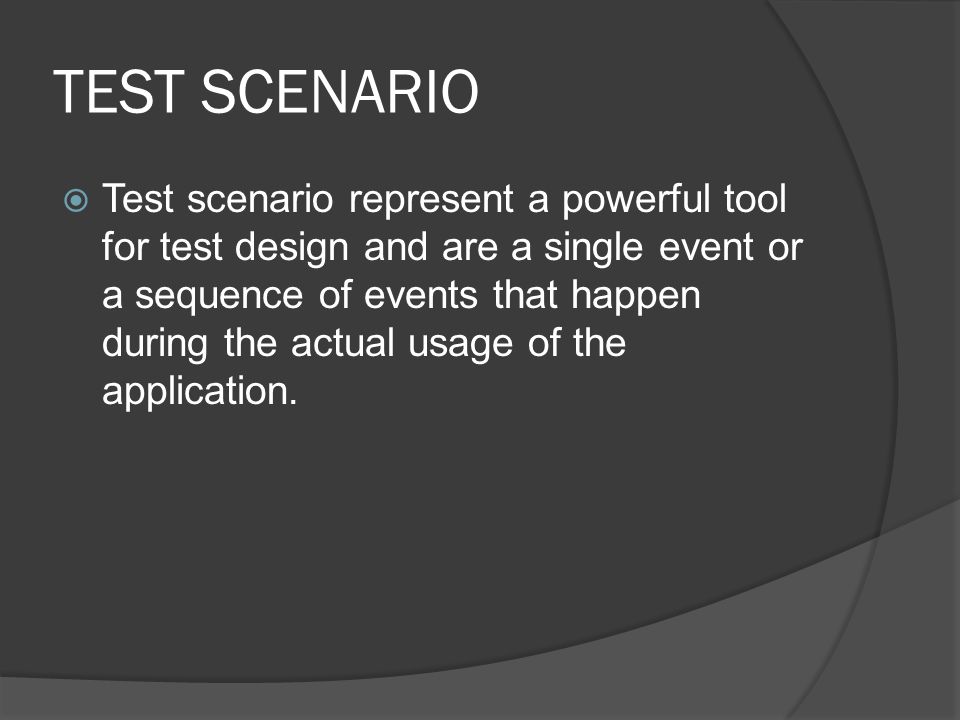 TEST SCENARIO

Test scenario represent a powerful tool for test design and are a single event or a sequence of events that happen during the actual usage of the application.